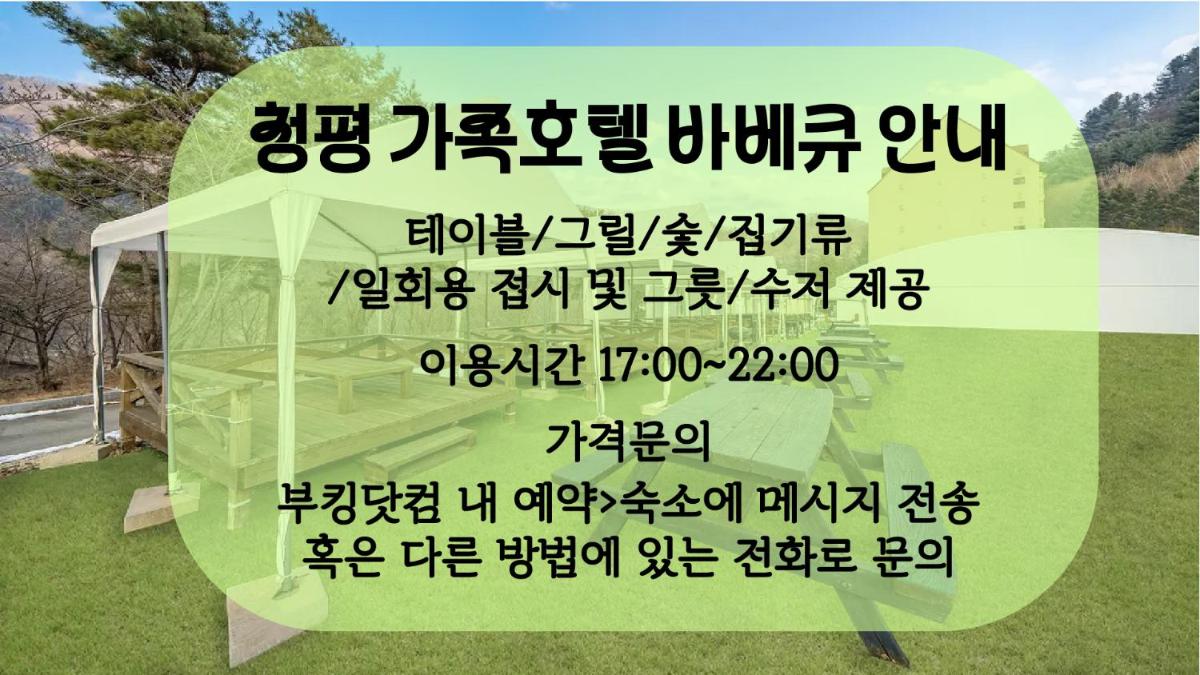 청평 가족호텔 바베큐 안내

테이블/그릴/숯/집기류
/일회용 접시 및 그릇/수저 제공

이용시간 17:00~22:00

가격문의
부킹닷컴 내 예약>숙소에 메시지 전송
혹은 다른 방법에 있는 전화로 문의